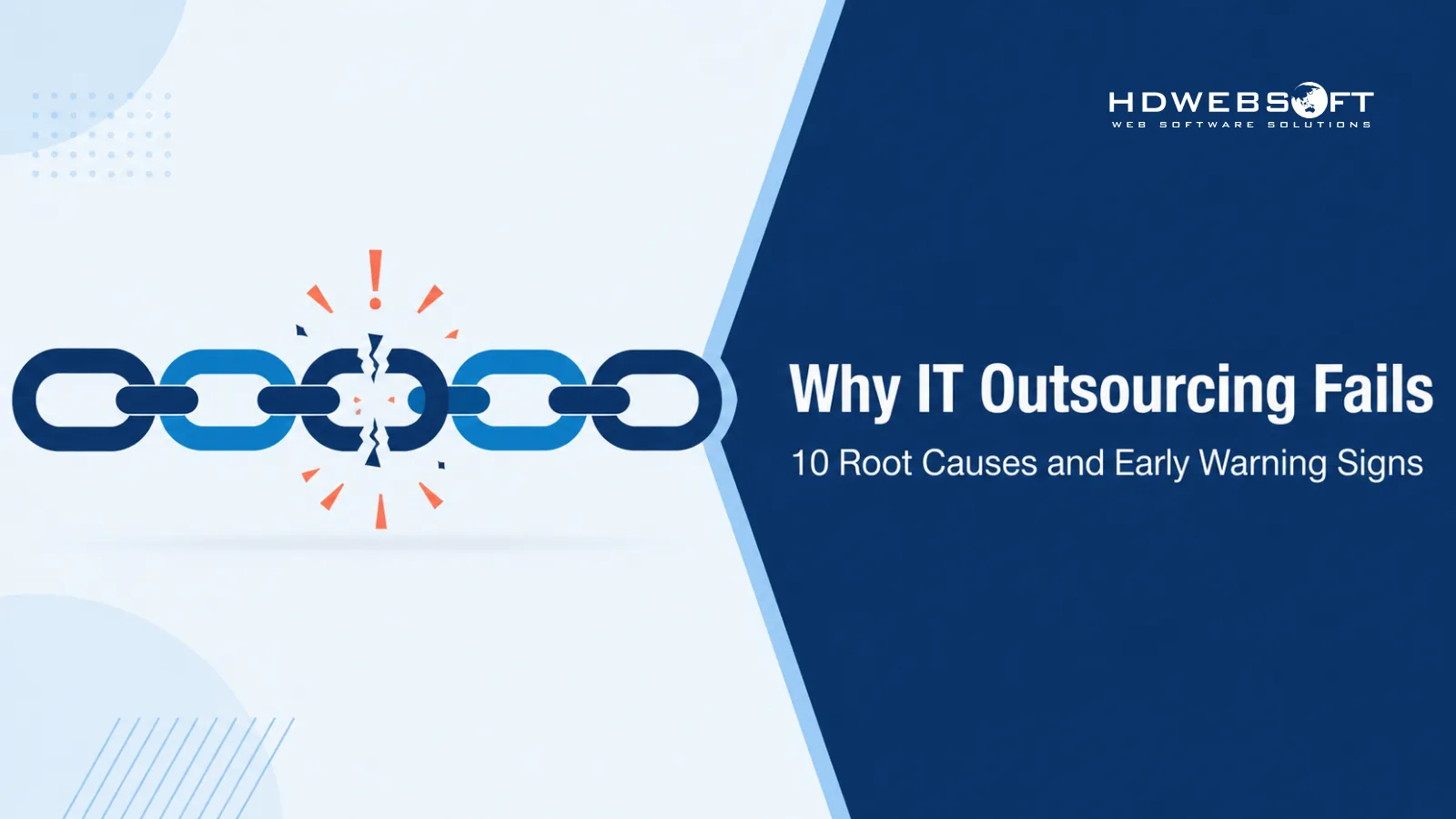 HDWEBSOFT
WEB SOFTWARE SOLUTIONS

Why IT Outsourcing Fails

10 Root Causes and Early Warning Signs